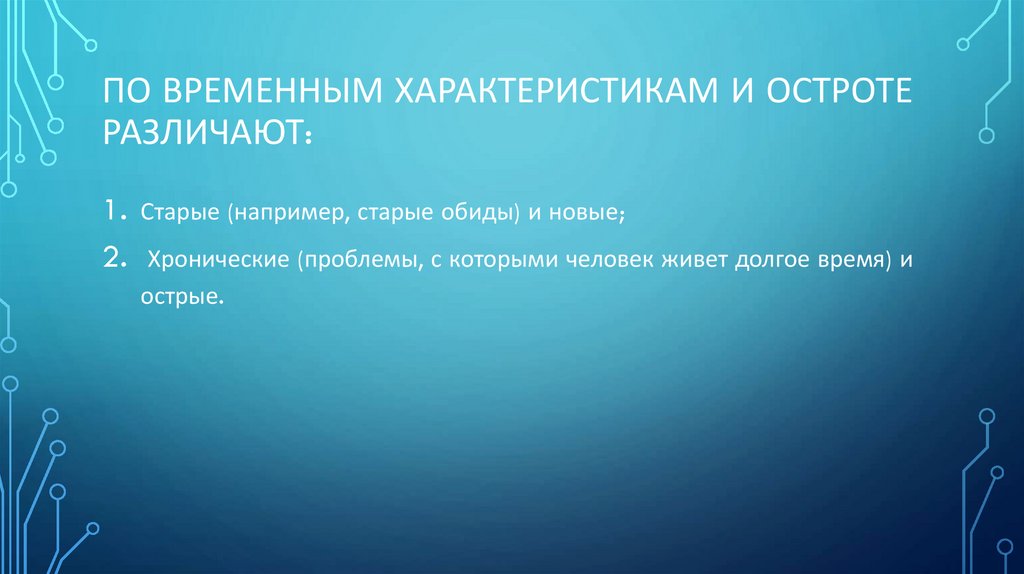 ПО ВРЕМЕННЫМ ХАРАКТЕРИСТИКАМ И ОСТРОТЕ РАЗЛИЧАЮТ:

1. Старые (например, старые обиды) и новые;

2. Хронические (проблемы, с которыми человек живет долгое время) и острые.